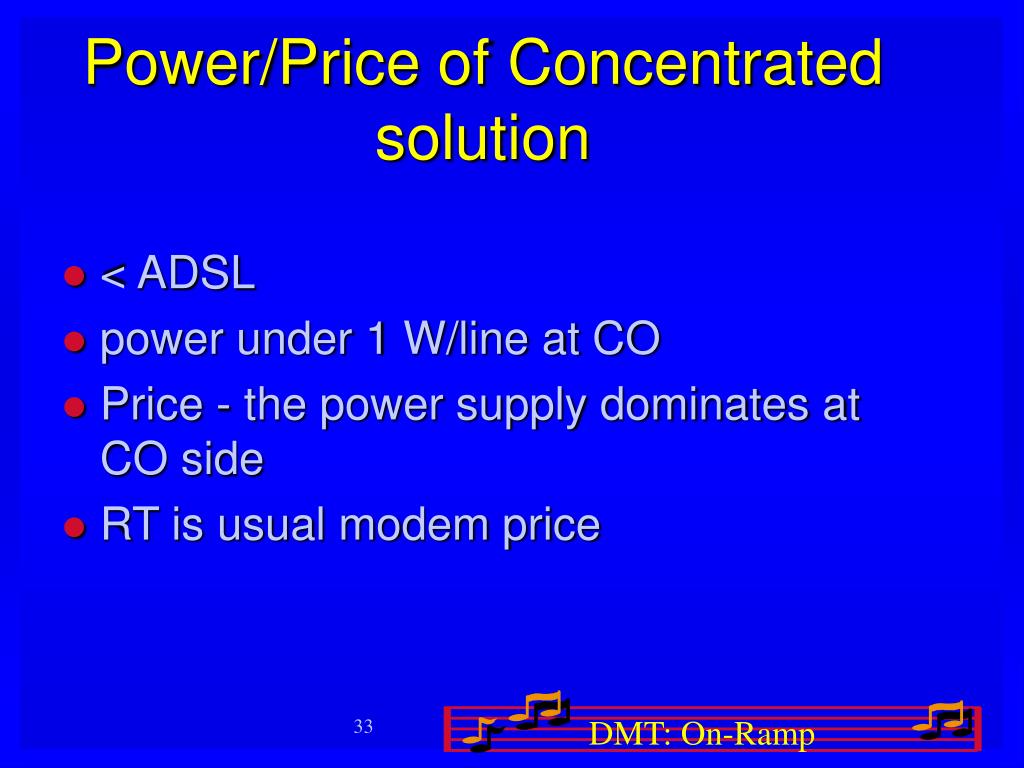 Power/Price of Concentrated solution

- < ADSL
- power under 1 W/line at CO
- Price - the power supply dominates at CO side
- RT is usual modem price

33

DMT: On-Ramp